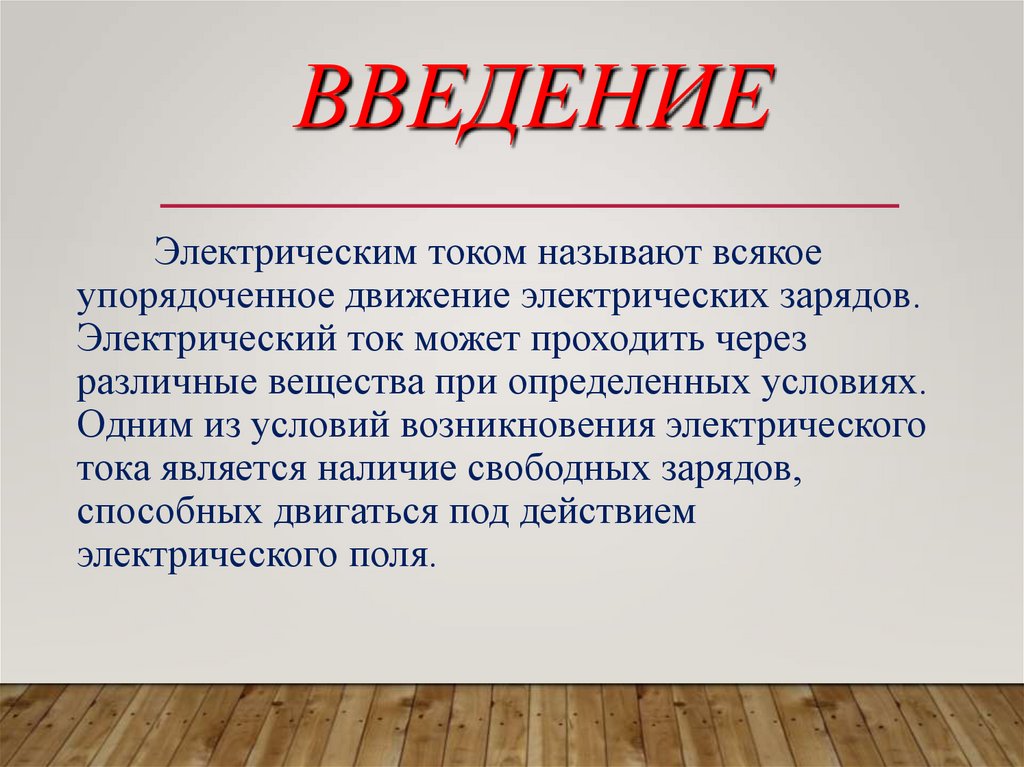 ВВЕДЕНИЕ

Электрическим током называют всякое упорядоченное движение электрических зарядов. Электрический ток может проходить через различные вещества при определенных условиях. Одним из условий возникновения электрического тока является наличие свободных зарядов, способных двигаться под действием электрического поля.